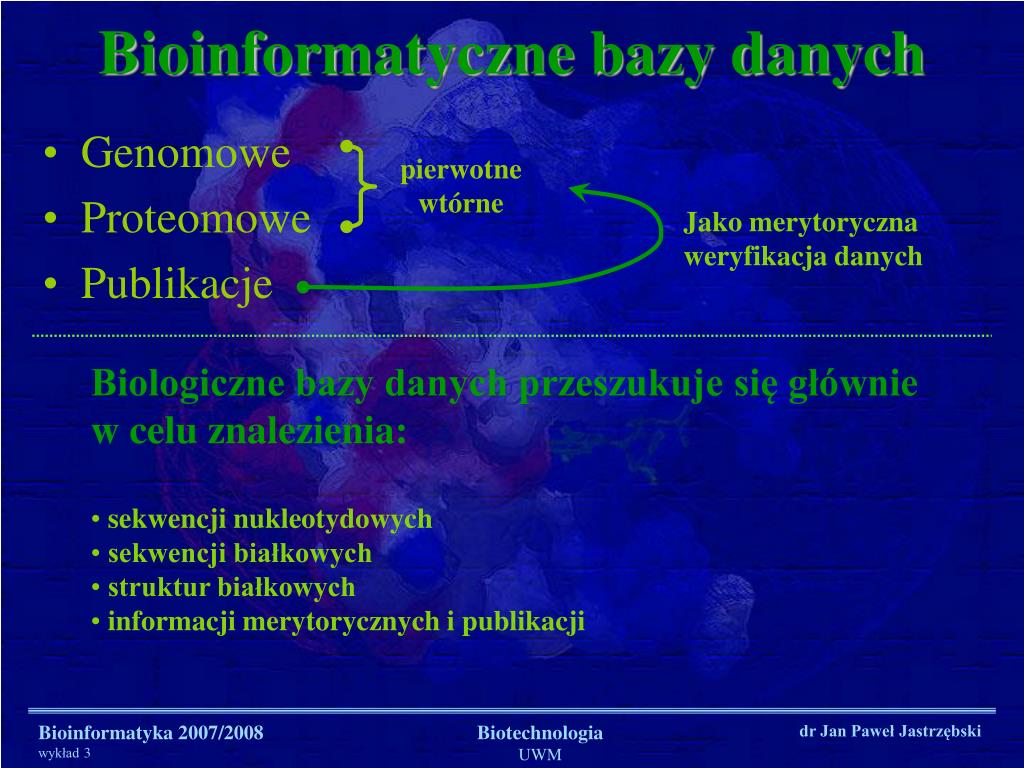 Bioinformatyczne bazy danych

• Genomowe
• Proteomowe
• Publikacje

pierwotne
wtórne

Jako merytoryczna weryfikacja danych

Biologiczne bazy danych przeszukuje się głównie w celu znalezienia:

• sekwencji nukleotydowych
• sekwencji białkowych
• struktur białkowych
• informacji merytorycznych i publikacji

Bioinformatyka 2007/2008
wykład 3

Biotechnologia
UWM

dr Jan Paweł Jastrzębski